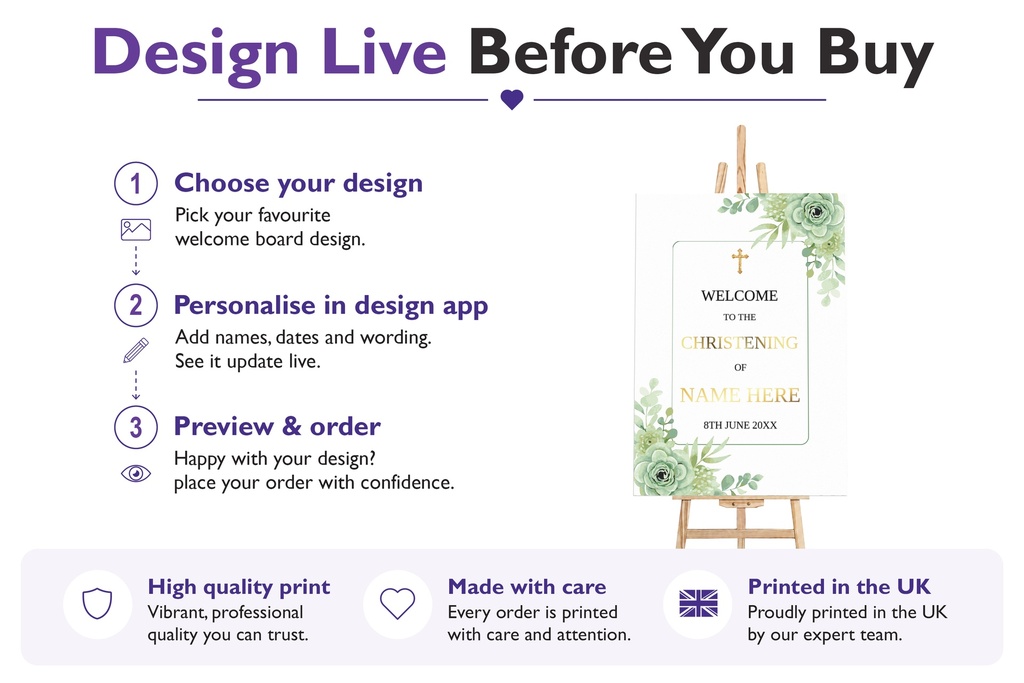 Design Live Before You Buy

1 Choose your design
Pick your favourite welcome board design.

2 Personalise in design app
Add names, dates and wording. See it update live.

3 Preview & order
Happy with your design? place your order with confidence.

WELCOME
TO THE
CHRISTENING
OF
NAME HERE
8TH JUNE 20XX

High quality print
Vibrant, professional quality you can trust.

Made with care
Every order is printed with care and attention.

Printed in the UK
Proudly printed in the UK by our expert team.